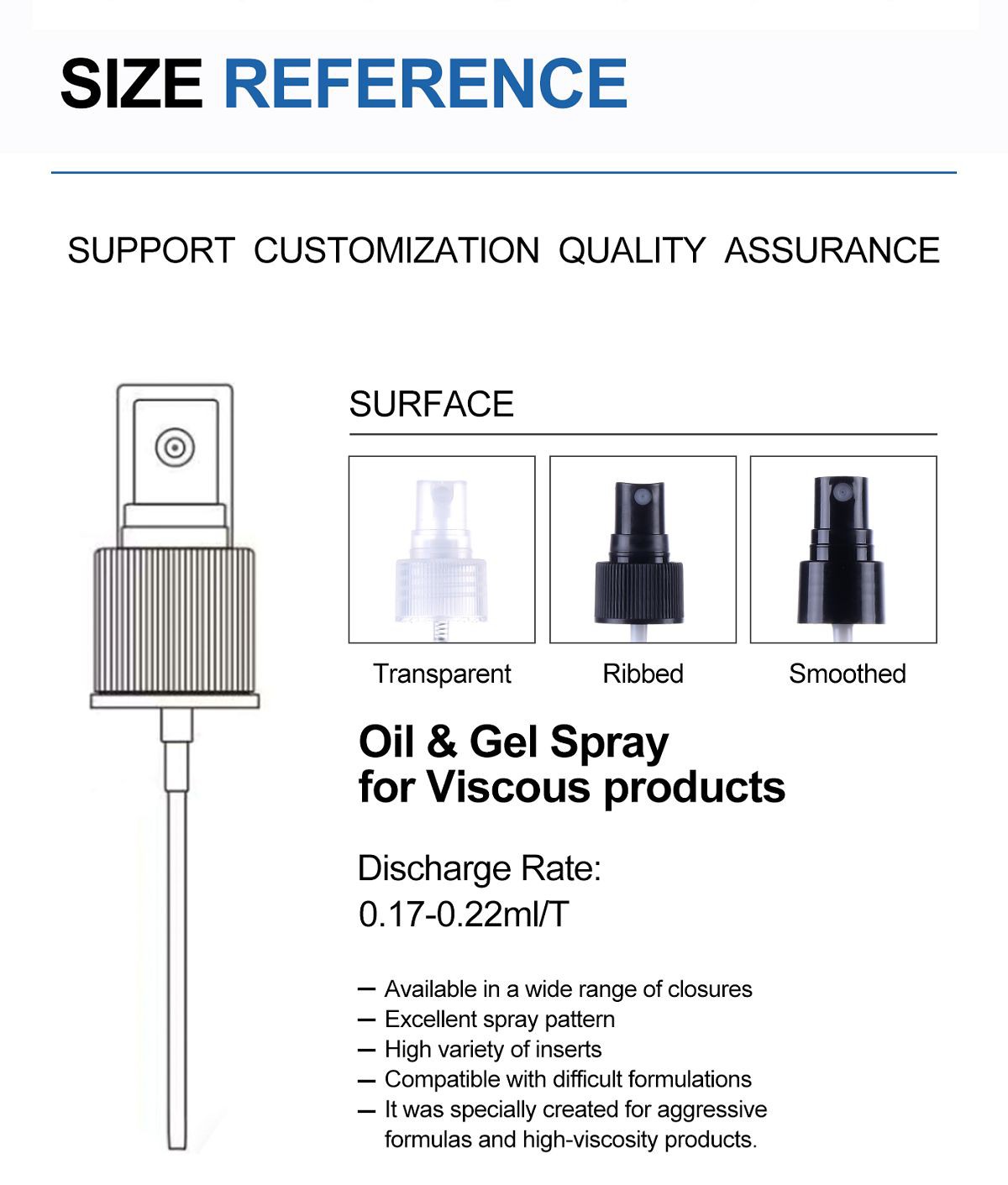 SIZE REFERENCE

SUPPORT CUSTOMIZATION QUALITY ASSURANCE

SURFACE

Transparent

Ribbed

Smoothed

Oil & Gel Spray for Viscous products

Discharge Rate:
0.17-0.22ml/T

— Available in a wide range of closures
— Excellent spray pattern
— High variety of inserts
— Compatible with difficult formulations
— It was specially created for aggressive formulas and high-viscosity products.